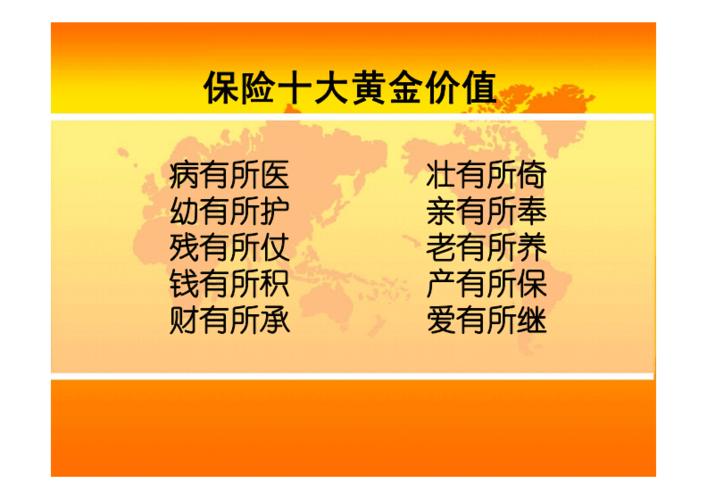 保险十大黄金价值

病有所医
幼有所护
残有所仗
钱有所积
财有所承

壮有所倚
亲有所奉
老有所养
产有所保
爱有所继